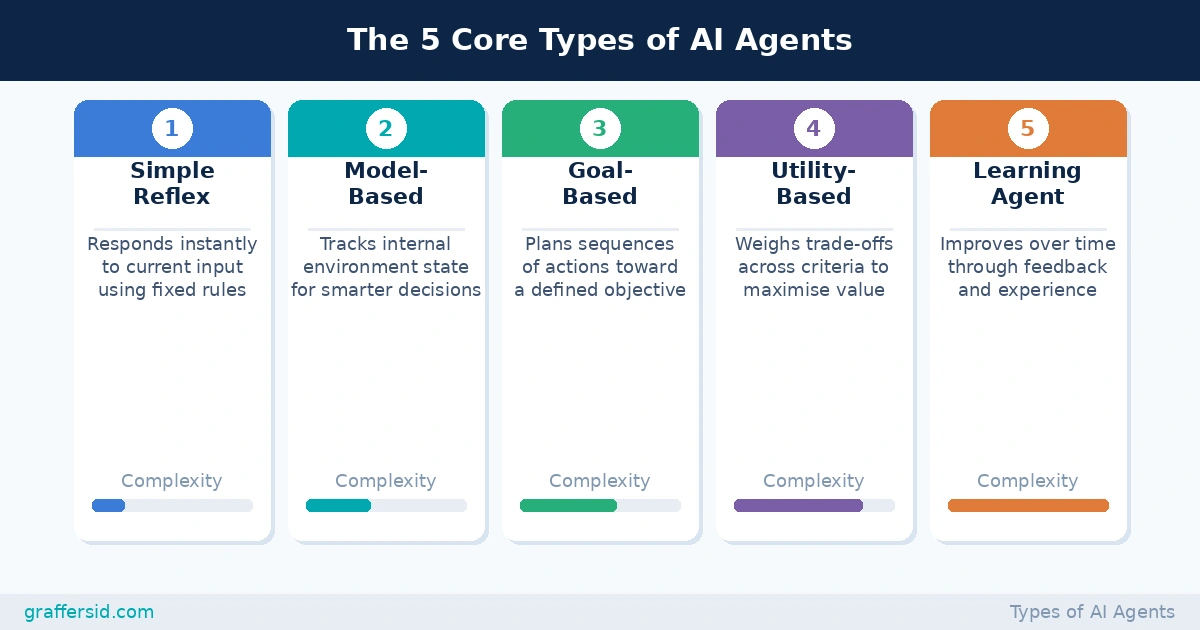 The 5 Core Types of AI Agents

1
Simple Reflex
Responds instantly to current input using fixed rules
Complexity

2
Model-Based
Tracks internal environment state for smarter decisions
Complexity

3
Goal-Based
Plans sequences of actions toward a defined objective
Complexity

4
Utility-Based
Weighs trade-offs across criteria to maximise value
Complexity

5
Learning Agent
Improves over time through feedback and experience
Complexity

graffersid.com

Types of AI Agents